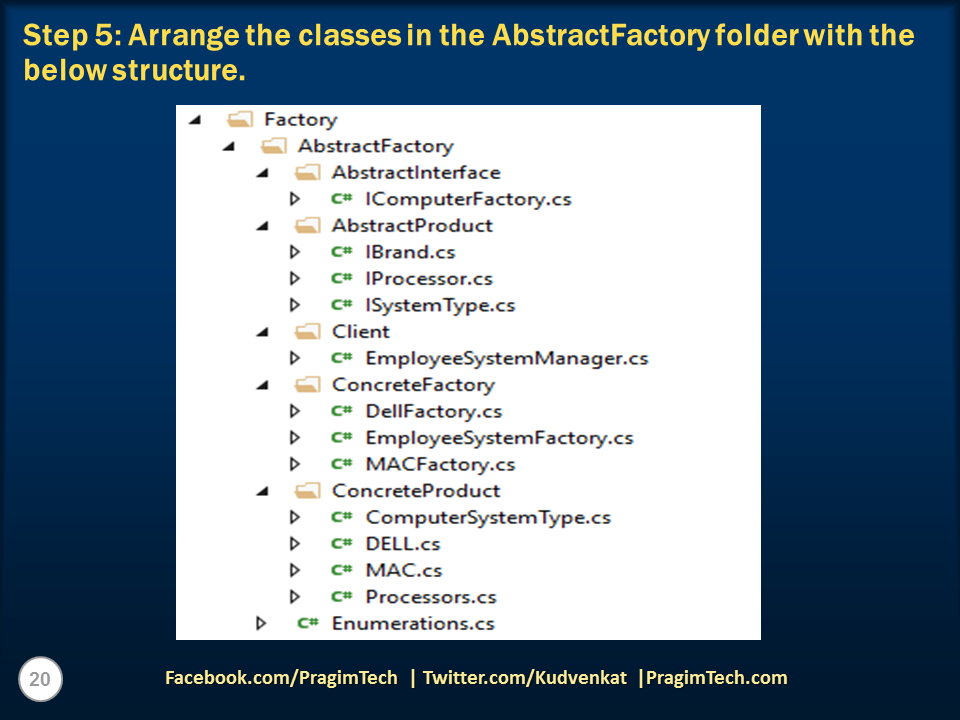 Step 5: Arrange the classes in the AbstractFactory folder with the below structure.

Factory
AbstractFactory
AbstractInterface
C# IComputerFactory.cs
AbstractProduct
C# IBrand.cs
C# IProcessor.cs
C# ISystemType.cs
Client
C# EmployeeSystemManager.cs
ConcreteFactory
C# DellFactory.cs
C# EmployeeSystemFactory.cs
C# MACFactory.cs
ConcreteProduct
C# ComputerSystemType.cs
C# DELL.cs
C# MAC.cs
C# Processors.cs
C# Enumerations.cs

20

Facebook.com/PragimTech | Twitter.com/Kudvenkat |PragimTech.com